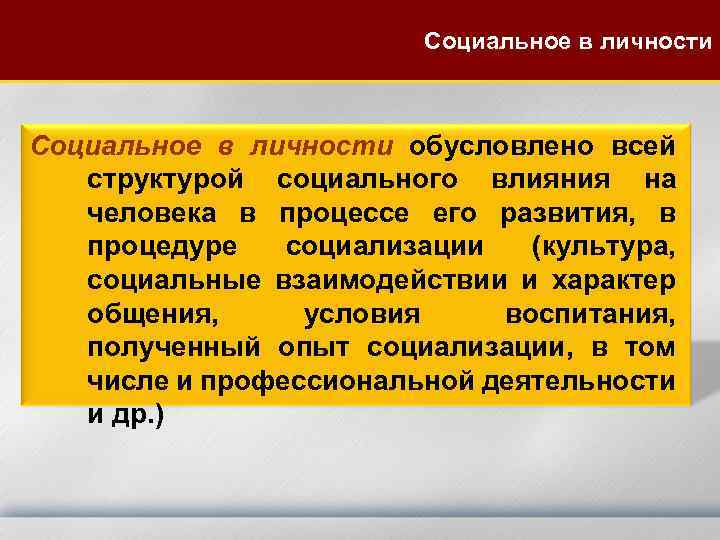 Социальное в личности

Социальное в личности обусловлено всей структурой социального влияния на человека в процессе его развития, в процедуре социализации (культура, социальные взаимодействии и характер общения, условия воспитания, полученный опыт социализации, в том числе и профессиональной деятельности и др.)